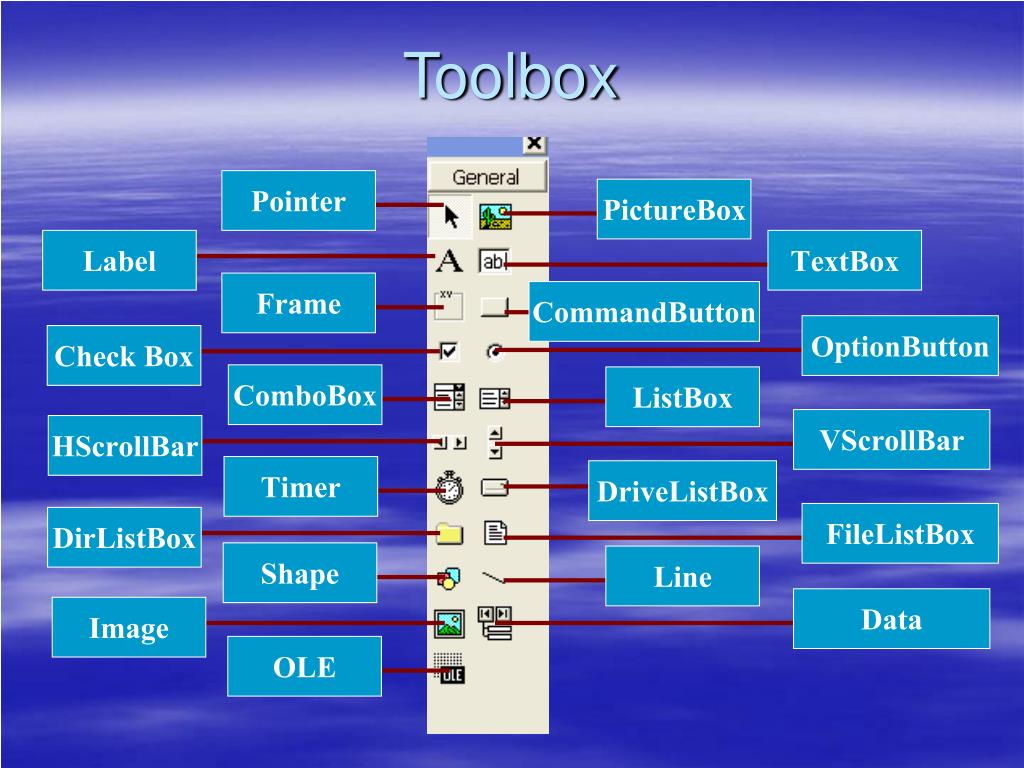 Toolbox

General

Pointer

PictureBox

Label

TextBox

Frame

CommandButton

Check Box

OptionButton

ComboBox

ListBox

HScrollBar

VScrollBar

Timer

DriveListBox

DirListBox

FileListBox

Shape

Line

Image

Data

OLE